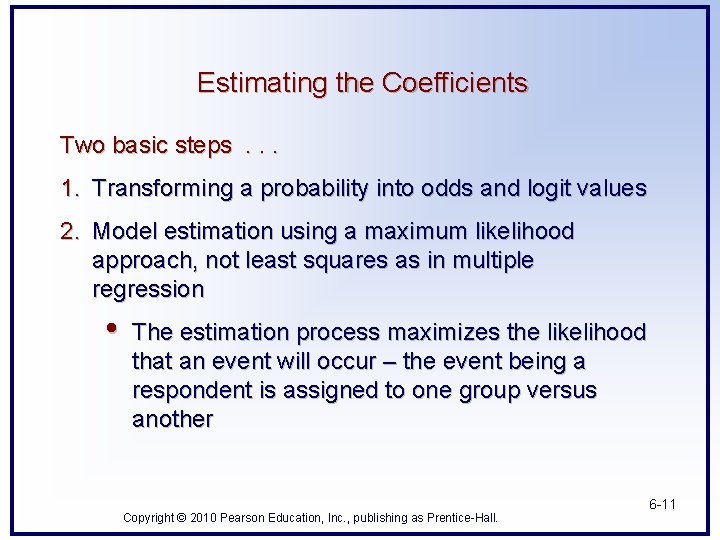 Estimating the Coefficients

Two basic steps . . .

1. Transforming a probability into odds and logit values

2. Model estimation using a maximum likelihood approach, not least squares as in multiple regression

• The estimation process maximizes the likelihood that an event will occur – the event being a respondent is assigned to one group versus another

6-11

Copyright © 2010 Pearson Education, Inc., publishing as Prentice-Hall.